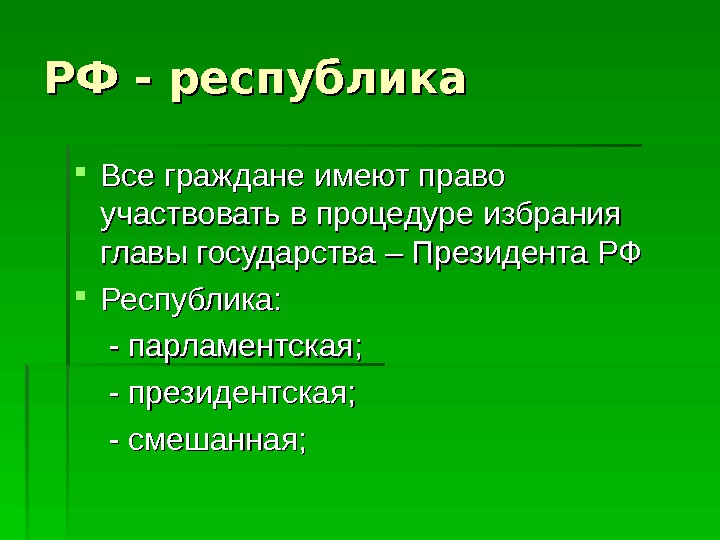 РФ - республика

Все граждане имеют право участвовать в процедуре избрания главы государства – Президента РФ

Республика:

- парламентская;

- президентская;

- смешанная;